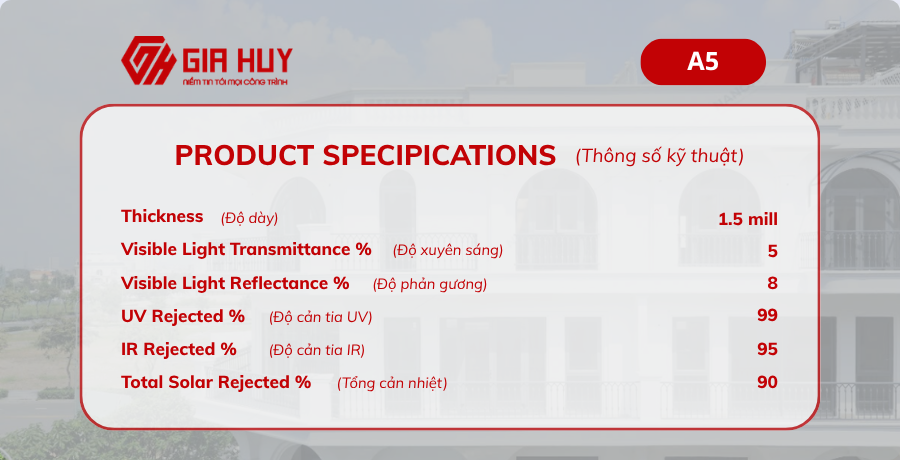 GIA HUY
NIỀM TIN TỚI MỌI CÔNG TRÌNH

A5

PRODUCT SPECIPICATIONS (Thông số kỹ thuật)

| | |
|---|---|
| Thickness (Độ dày) | 1.5 mill |
| Visible Light Transmittance % (Độ xuyên sáng) | 5 |
| Visible Light Reflectance % (Độ phản gương) | 8 |
| UV Rejected % (Độ cản tia UV) | 99 |
| IR Rejected % (Độ cản tia IR) | 95 |
| Total Solar Rejected % (Tổng cản nhiệt) | 90 |